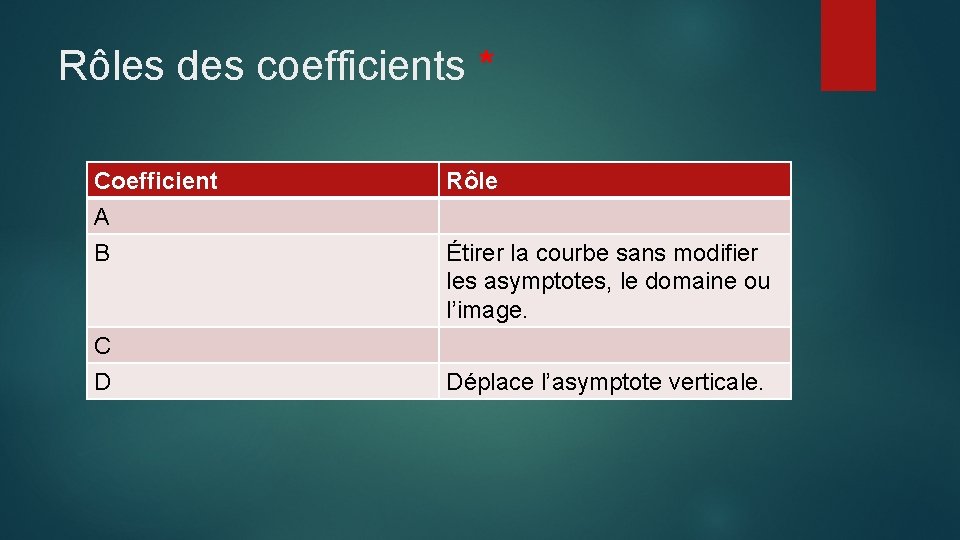 Rôles des coefficients *

| Coefficient | Rôle |
|---|---|
| A | |
| B | Étirer la courbe sans modifier les asymptotes, le domaine ou l'image. |
| C | |
| D | Déplace l'asymptote verticale. |